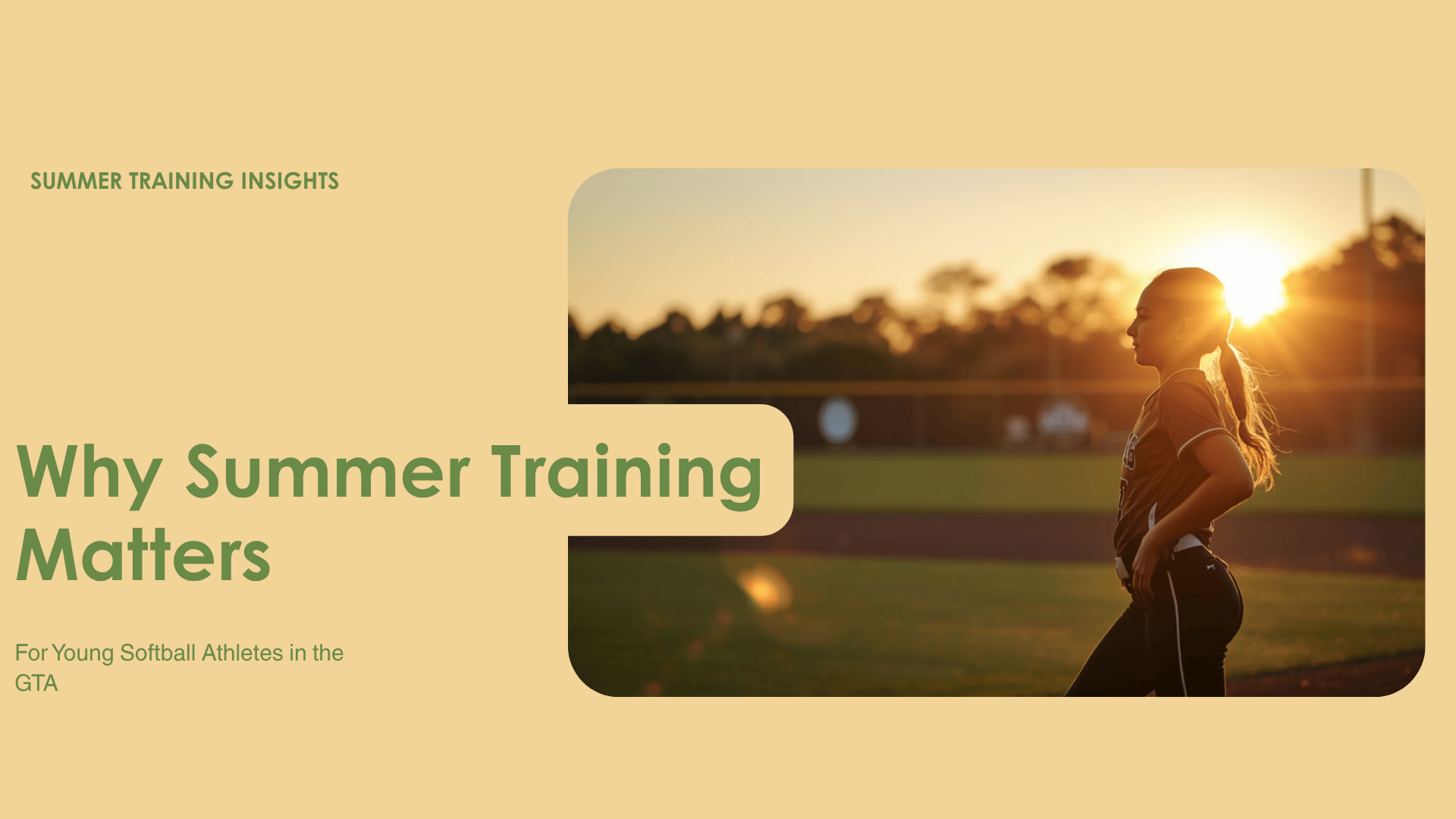 SUMMER TRAINING INSIGHTS

Why Summer Training Matters

For Young Softball Athletes in the GTA